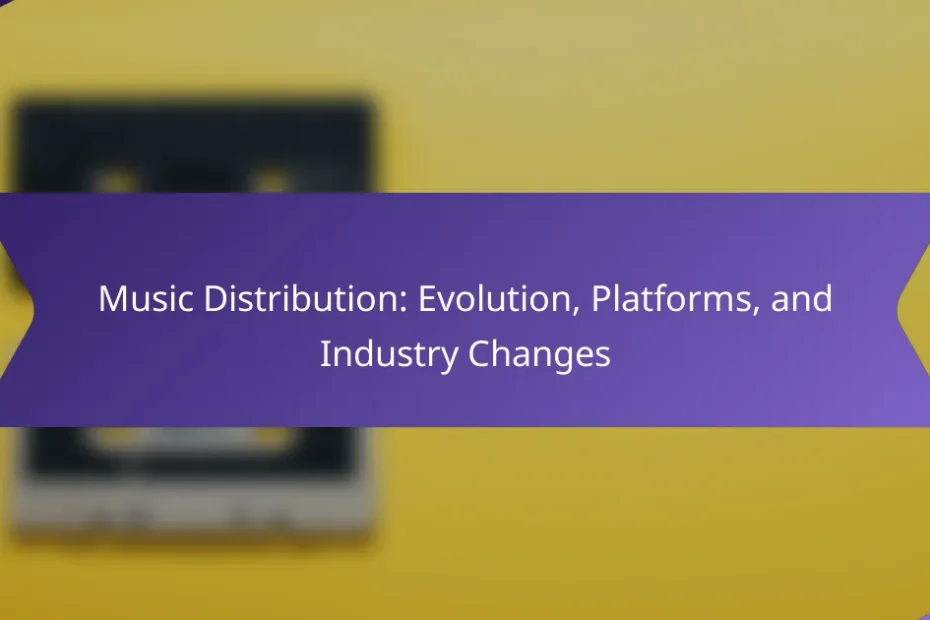 Music Distribution: Evolution, Platforms, and Industry Changes